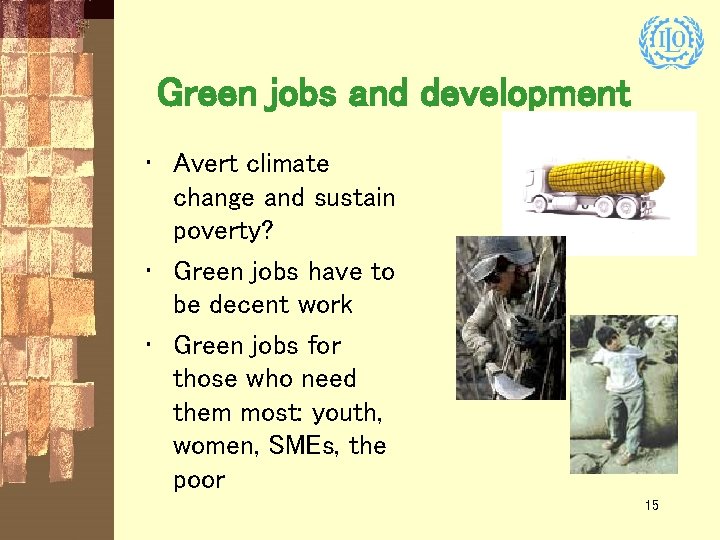 ILO

Green jobs and development

• Avert climate change and sustain poverty?
• Green jobs have to be decent work
• Green jobs for those who need them most: youth, women, SMEs, the poor

15